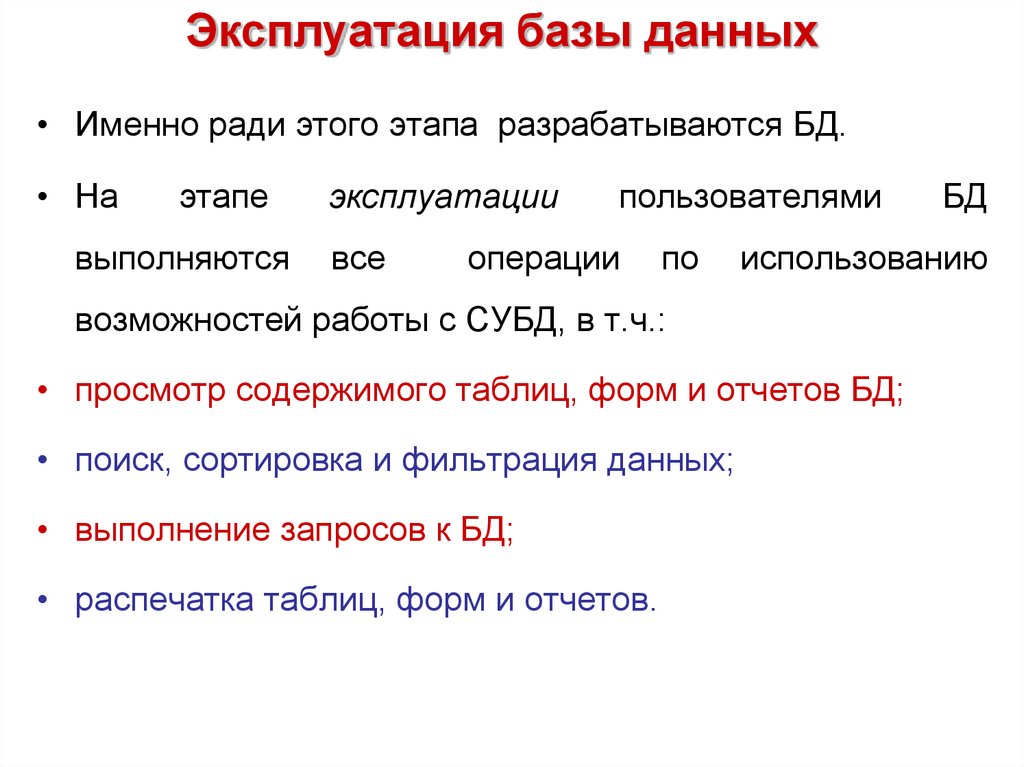 Эксплуатация базы данных

• Именно ради этого этапа разрабатываются БД.

• На этапе эксплуатации пользователями БД выполняются все операции по использованию возможностей работы с СУБД, в т.ч.:

• просмотр содержимого таблиц, форм и отчетов БД;

• поиск, сортировка и фильтрация данных;

• выполнение запросов к БД;

• распечатка таблиц, форм и отчетов.